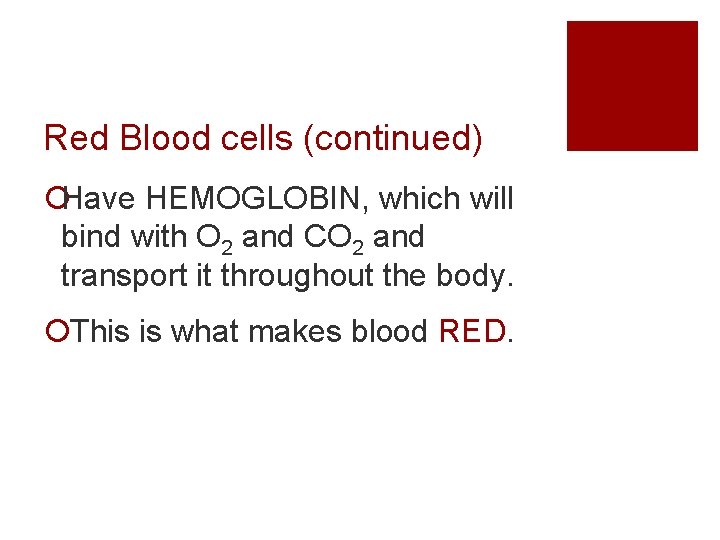 Red Blood cells (continued)

Have HEMOGLOBIN, which will bind with $O_2$ and $CO_2$ and transport it throughout the body.

This is what makes blood RED.